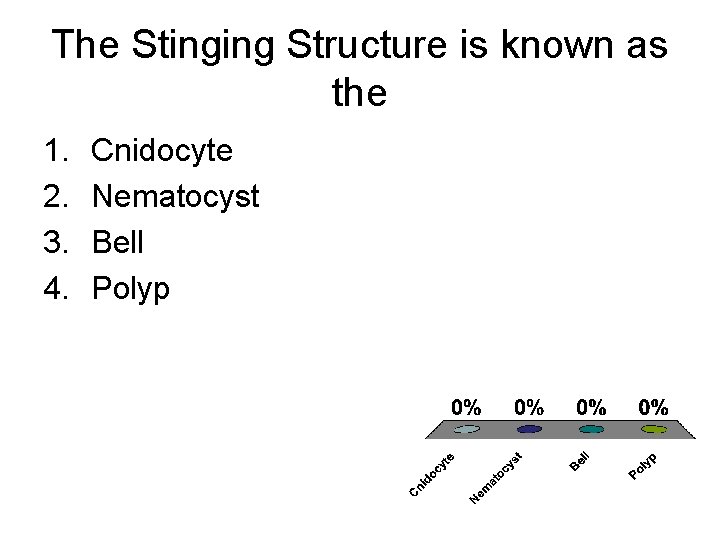 The Stinging Structure is known as the

1. Cnidocyte
2. Nematocyst
3. Bell
4. Polyp

0%
0%
0%
0%

Cnidocyte
Nematocyst
Bell
Polyp